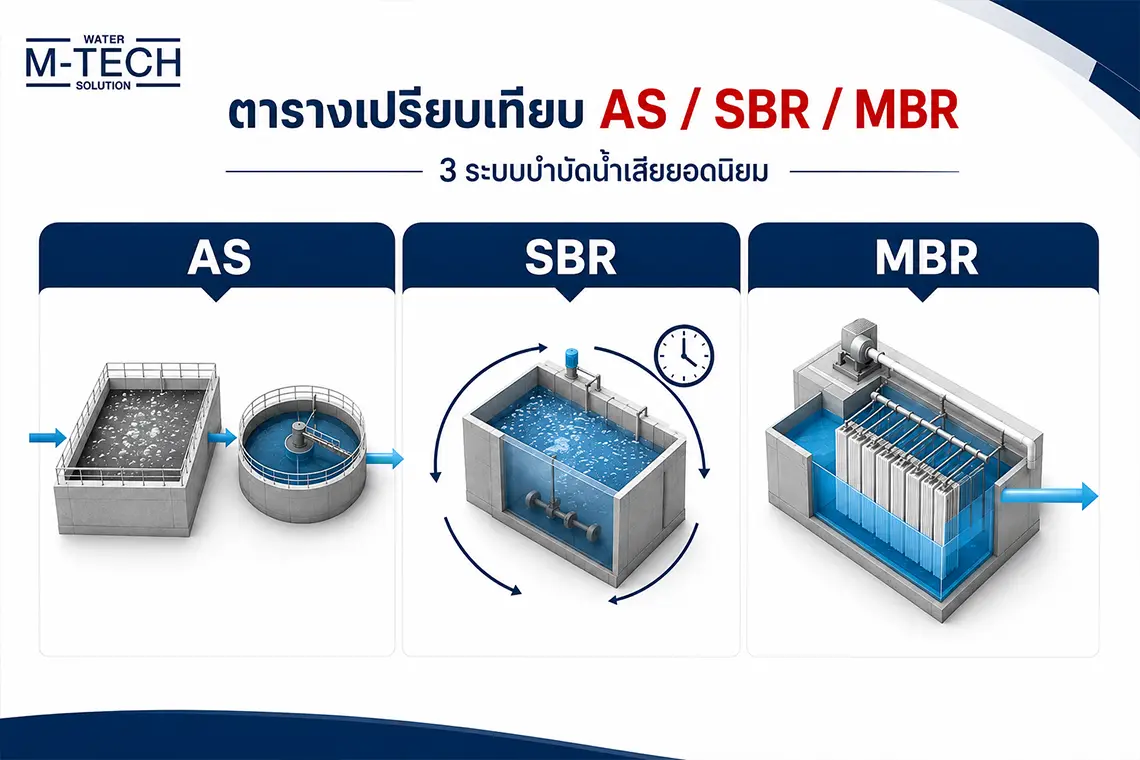 WATER
M-TECH
SOLUTION

ตารางเปรียบเทียบ AS / SBR / MBR

3 ระบบบำบัดน้ำเสียยอดนิยม

AS

SBR

MBR